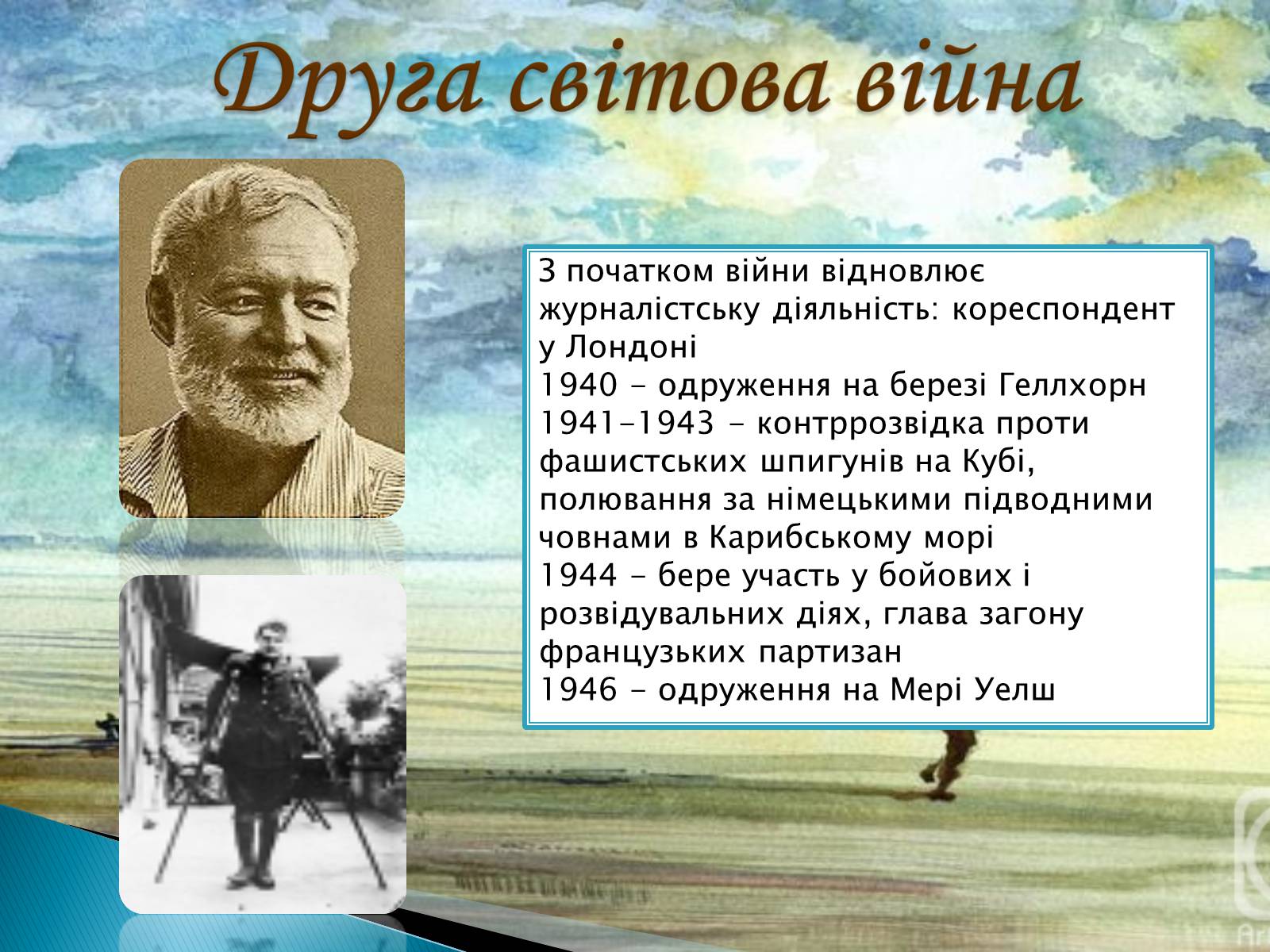 Друга світова війна

З початком війни відновлює журналістську діяльність: кореспондент у Лондоні
1940 – одруження на березі Геллхорн
1941-1943 - контррозвідка проти фашистських шпигунів на Кубі, полювання за німецькими підводними човнами в Карибському морі
1944 - бере участь у бойових і розвідувальних діях, глава загону французьких партизан
1946 - одруження на Мері Уелш